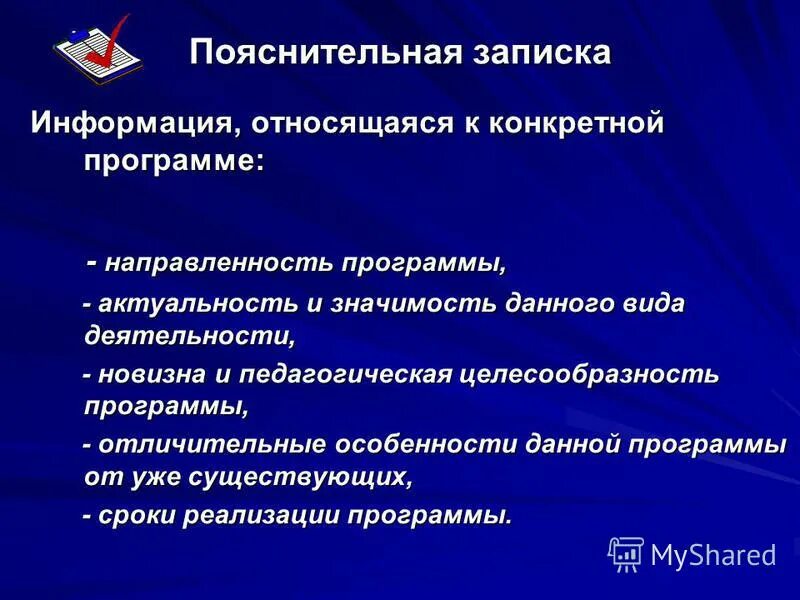 Пояснительная записка

Информация, относящаяся к конкретной программе:

- направленность программы,

- актуальность и значимость данного вида деятельности,

- новизна и педагогическая целесообразность программы,

- отличительные особенности данной программы от уже существующих,

- сроки реализации программы.

MyShared